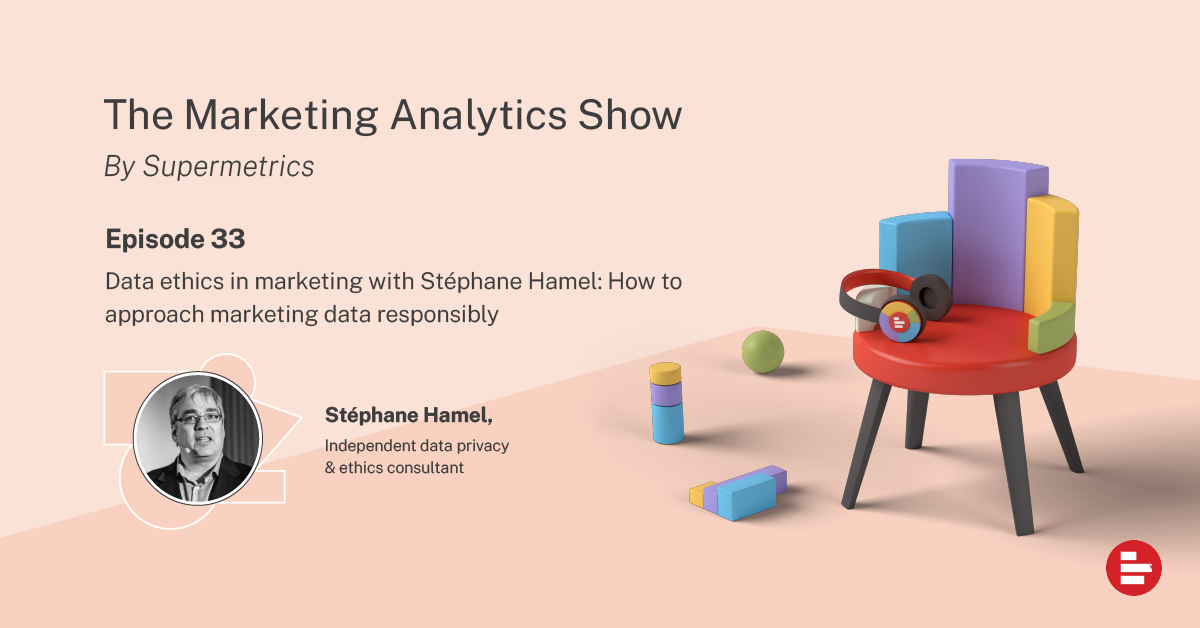 The Marketing Analytics Show

By Supermetrics

Episode 33

Data ethics in marketing with Stéphane Hamel: How to approach marketing data responsibly

Stéphane Hamel,

Independent data privacy & ethics consultant